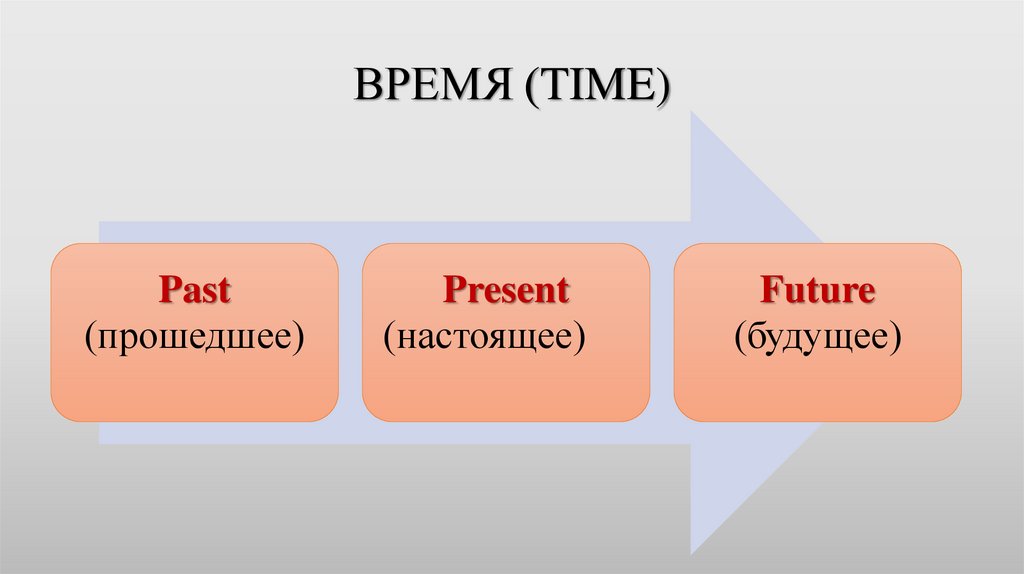 ВРЕМЯ (TIME)

Past
(прошедшее)

Present
(настоящее)

Future
(будущее)